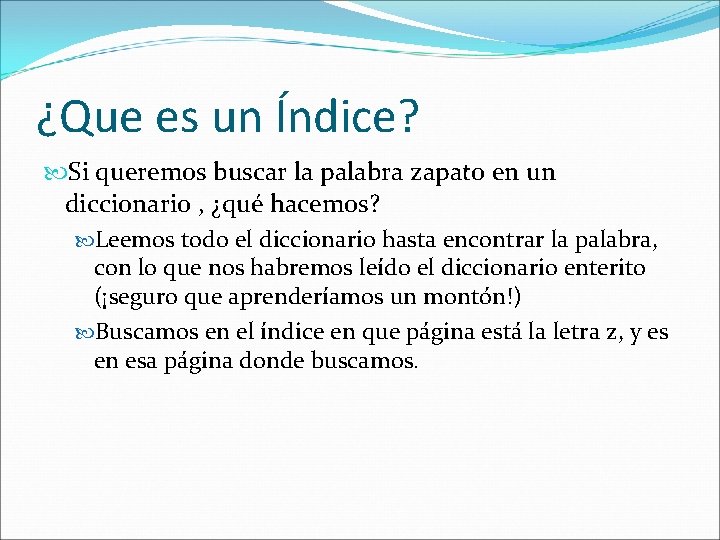 ¿Que es un Índice?

Si queremos buscar la palabra zapato en un diccionario , ¿qué hacemos?

Leemos todo el diccionario hasta encontrar la palabra, con lo que nos habremos leído el diccionario enterito (¡seguro que aprenderíamos un montón!)

Buscamos en el índice en que página está la letra z, y es en esa página donde buscamos.